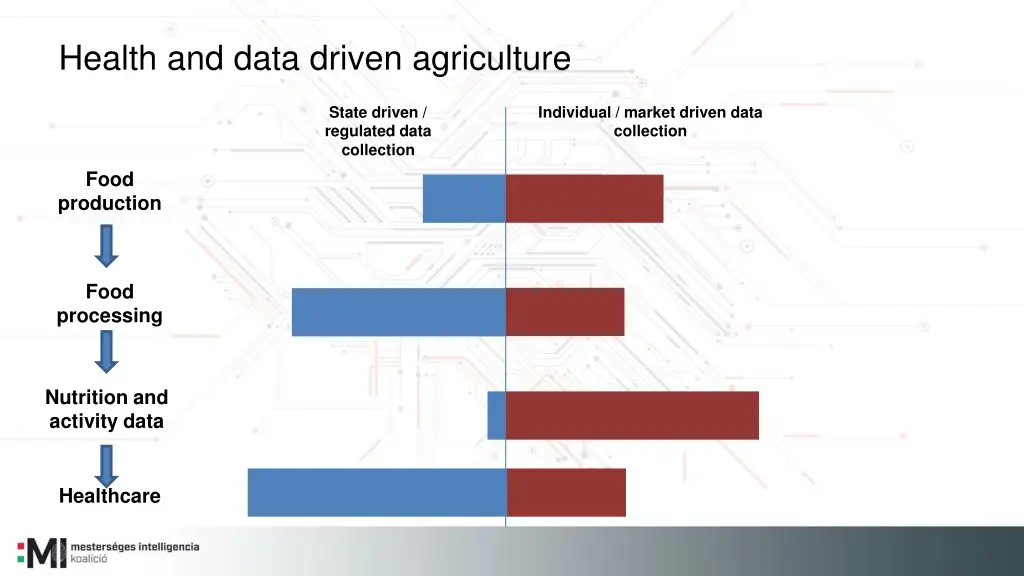 Health and data driven agriculture

State driven / regulated data collection

Individual / market driven data collection

Food production

Food processing

Nutrition and activity data

Healthcare

MI mesterséges intelligencia koalíció